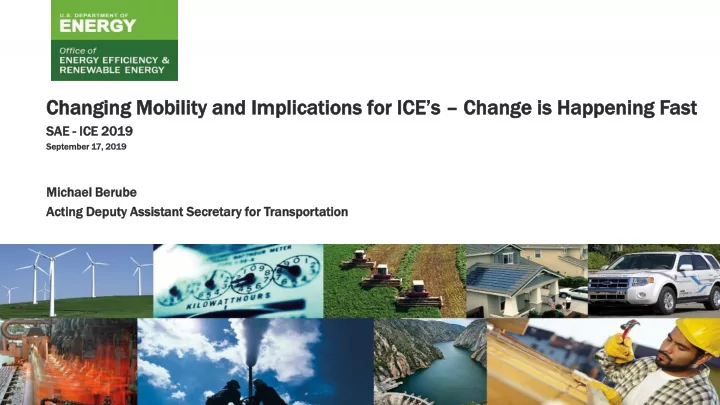 U.S. DEPARTMENT OF
ENERGY

Office of
ENERGY EFFICIENCY &
RENEWABLE ENERGY

Changing Mobility and Implications for ICE's – Change is Happening Fast

SAE - ICE 2019

September 17, 2019

Michael Berube

Acting Deputy Assistant Secretary for Transportation

KILOWATTHOURS